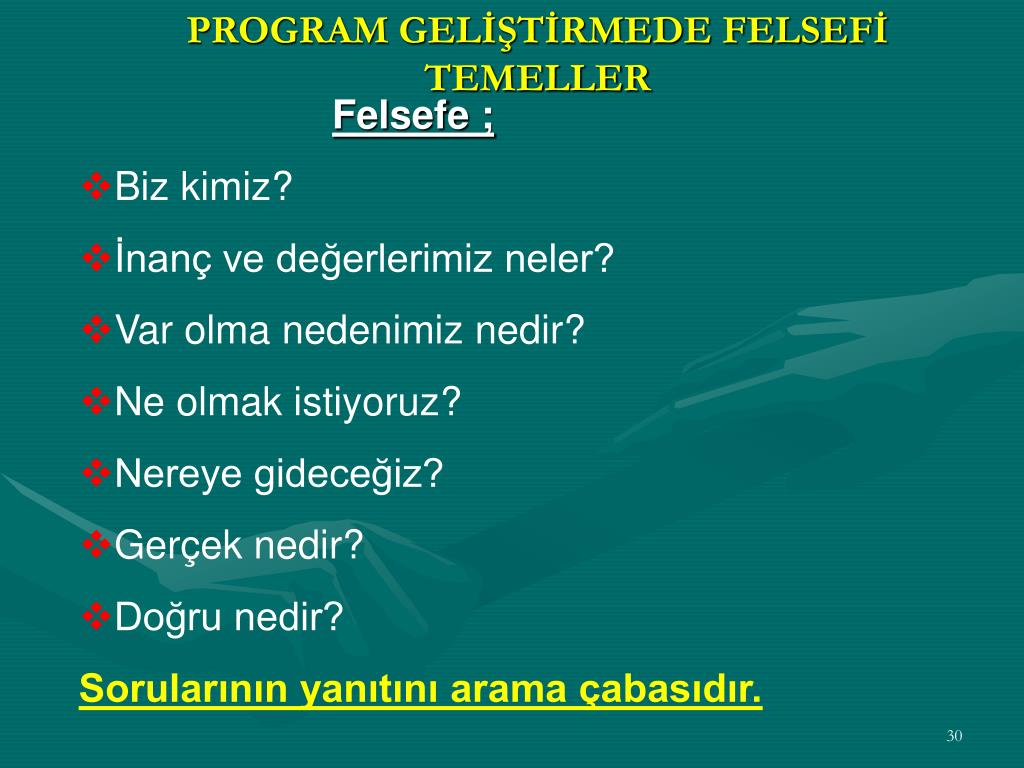 PROGRAM GELİŞTİRMEDE FELSEFİ TEMELLER

Felsefe ;

❖Biz kimiz?

❖İnanç ve değerlerimiz neler?

❖Var olma nedenimiz nedir?

❖Ne olmak istiyoruz?

❖Nereye gideceğiz?

❖Gerçek nedir?

❖Doğru nedir?

Sorularının yanıtını arama çabasıdır.

30